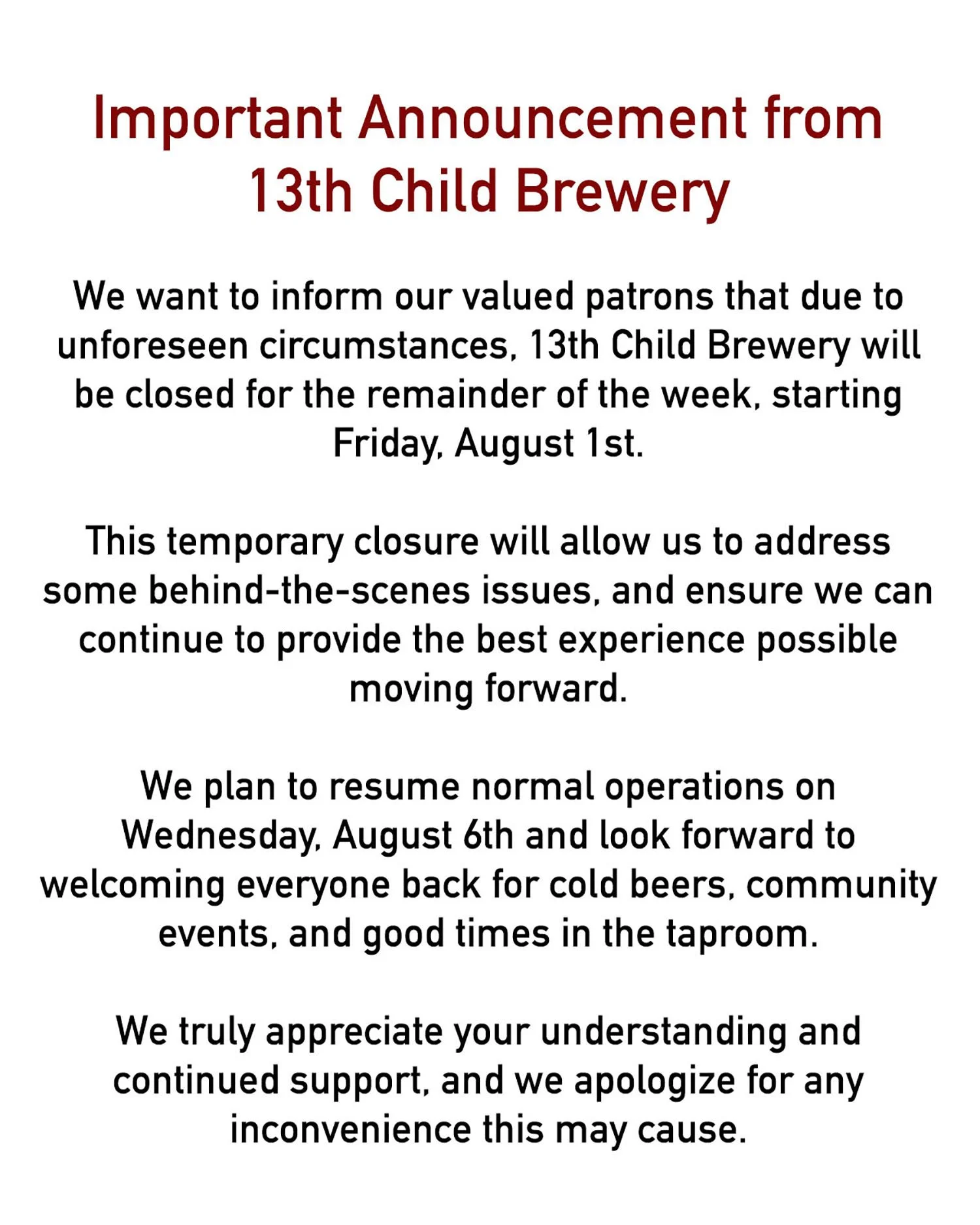 Important Announcement from 13th Child Brewery

We want to inform our valued patrons that due to unforeseen circumstances, 13th Child Brewery will be closed for the remainder of the week, starting Friday, August 1st.

This temporary closure will allow us to address some behind-the-scenes issues, and ensure we can continue to provide the best experience possible moving forward.

We plan to resume normal operations on Wednesday, August 6th and look forward to welcoming everyone back for cold beers, community events, and good times in the taproom.

We truly appreciate your understanding and continued support, and we apologize for any inconvenience this may cause.